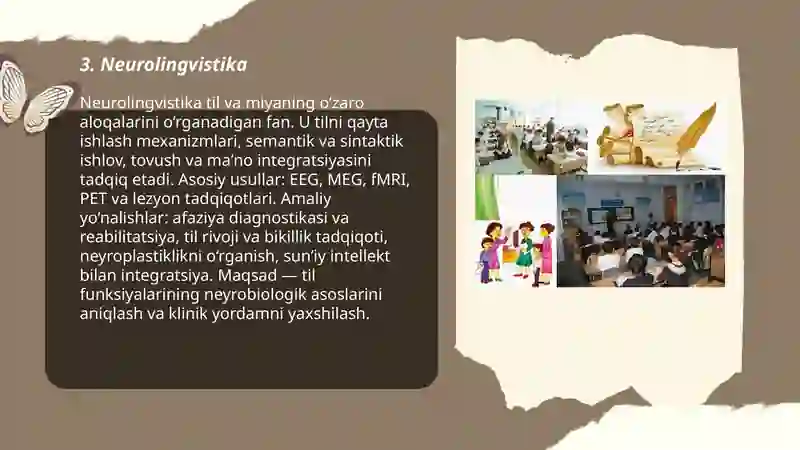 3. Neurolingvistika

Neurolingvistika til va miyaning o‘zaro aloqalarini o‘rganadigan fan. U tilni qayta ishlash mexanizmlari, semantik va sintaktik ishlov, tovush va ma’no integratsiyasini tadqiq etadi. Asosiy usullar: EEG, MEG, fMRI, PET va lezyon tadqiqotlari. Amaliy yo‘nalishlar: afaziya diagnostikasi va reabilitatsiya, til rivoji va bikillik tadqiqoti, neyroplastiklikni o‘rganish, sun’iy intellekt bilan integratsiya. Maqsad — til funksiyalarining neyrobiologik asoslarini aniqlash va klinik yordamni yaxshilash.